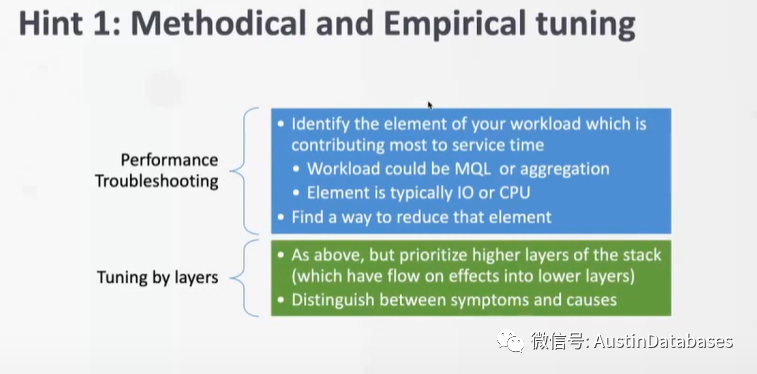 Hint 1: Methodical and Empirical tuning

Performance Troubleshooting

• Identify the element of your workload which is contributing most to service time
  • Workload could be MQL or aggregation
  • Element is typically IO or CPU
• Find a way to reduce that element

Tuning by layers

• As above, but prioritize higher layers of the stack (which have flow on effects into lower layers)
• Distinguish between symptoms and causes

微信号: AustinDatabases